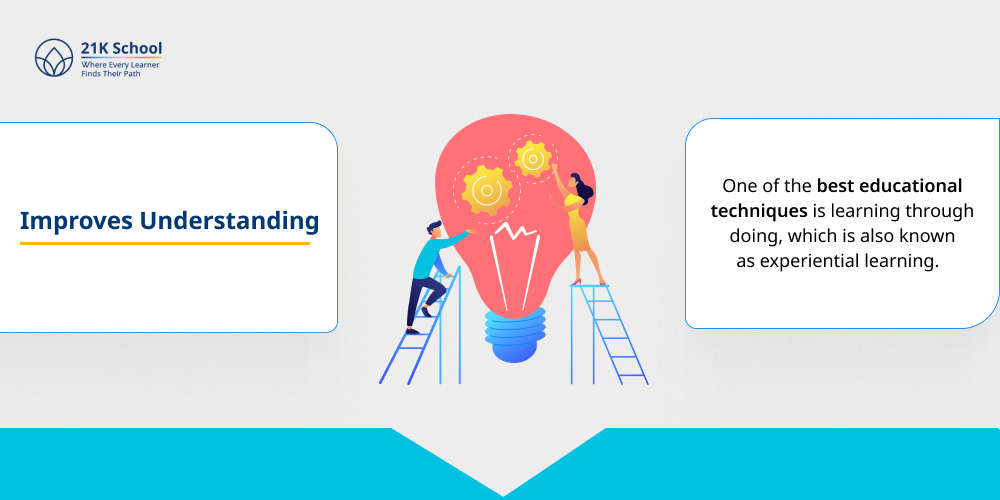 21K School
Where Every Learner Finds Their Path

Improves Understanding

One of the best educational techniques is learning through doing, which is also known as experiential learning.